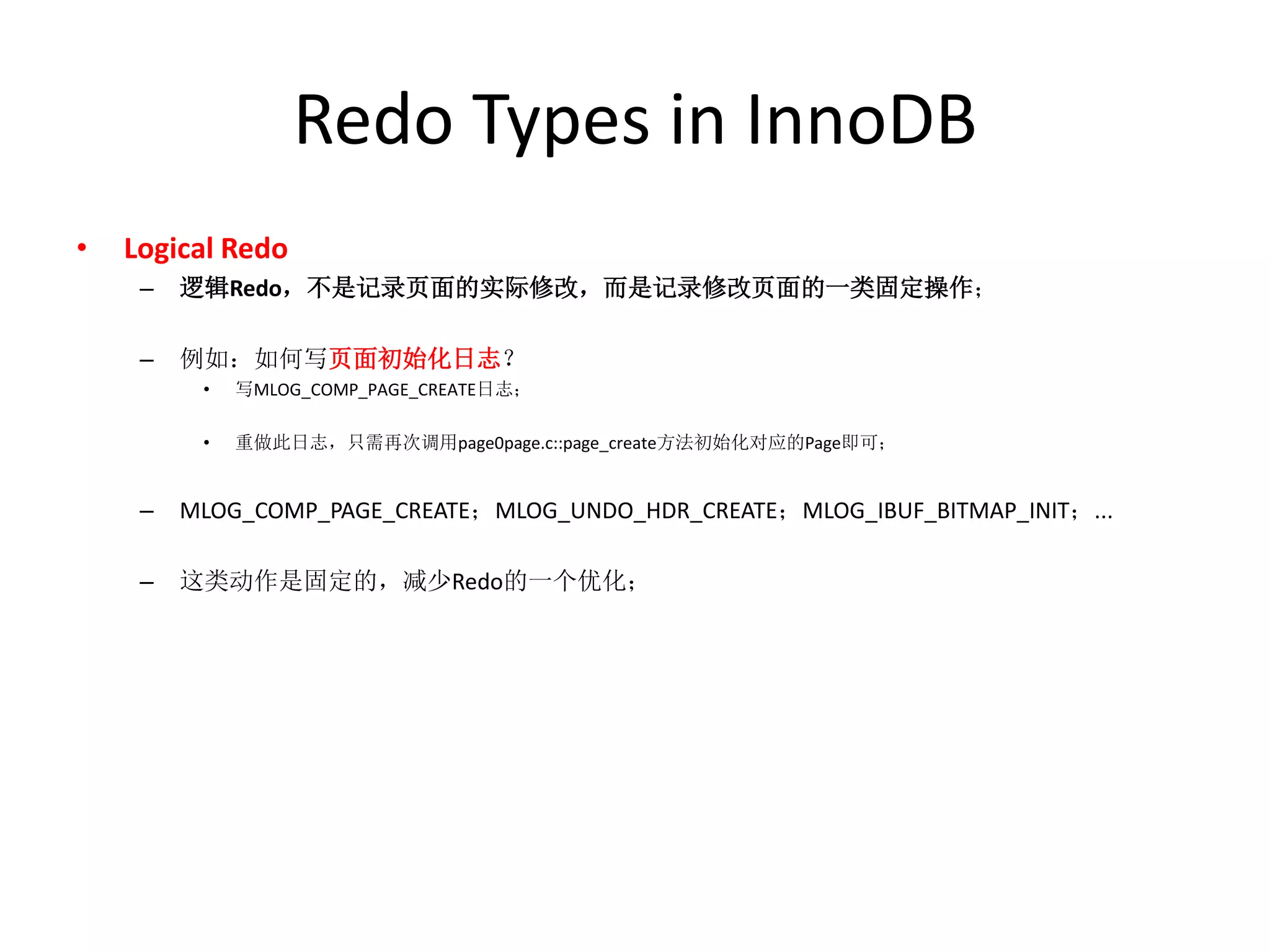 Redo Types in InnoDB

• Logical Redo

– 逻辑Redo，不是记录页面的实际修改，而是记录修改页面的一类固定操作；

– 例如：如何写页面初始化日志？

• 写MLOG_COMP_PAGE_CREATE日志；

• 重做此日志，只需再次调用page0page.c::page_create方法初始化对应的Page即可；

– MLOG_COMP_PAGE_CREATE；MLOG_UNDO_HDR_CREATE；MLOG_IBUF_BITMAP_INIT；...

– 这类动作是固定的，减少Redo的一个优化；